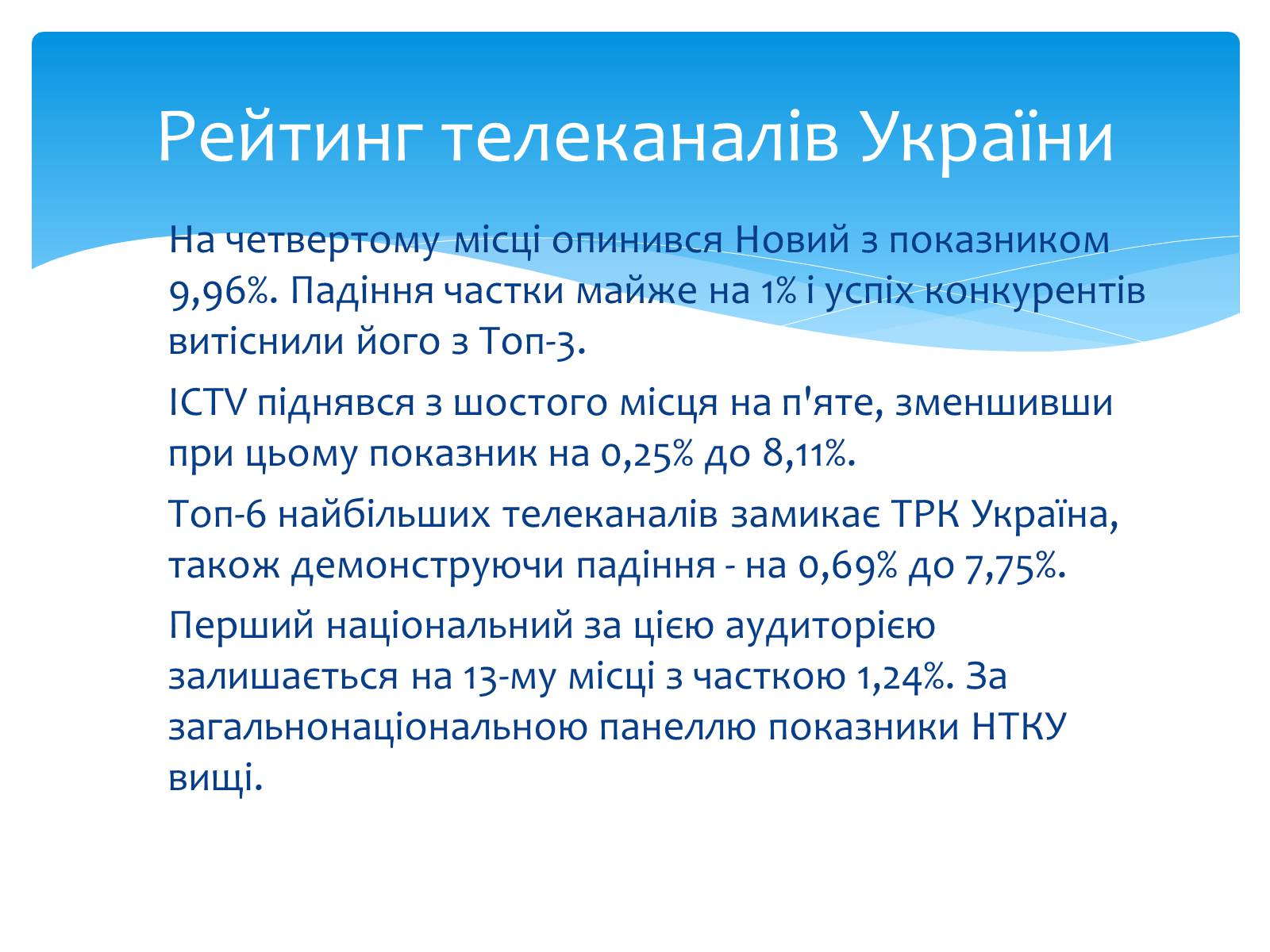 Рейтинг телеканалів України

На четвертому місці опинився Новий з показником 9,96%. Падіння частки майже на 1% і успіх конкурентів витіснили його з Топ-3.

ICTV піднявся з шостого місця на п'яте, зменшивши при цьому показник на 0,25% до 8,11%.

Топ-6 найбільших телеканалів замикає ТРК Україна, також демонструючи падіння - на 0,69% до 7,75%.

Перший національний за цією аудиторією залишається на 13-му місці з часткою 1,24%. За загальнонаціональною панеллю показники НТКУ вищі.